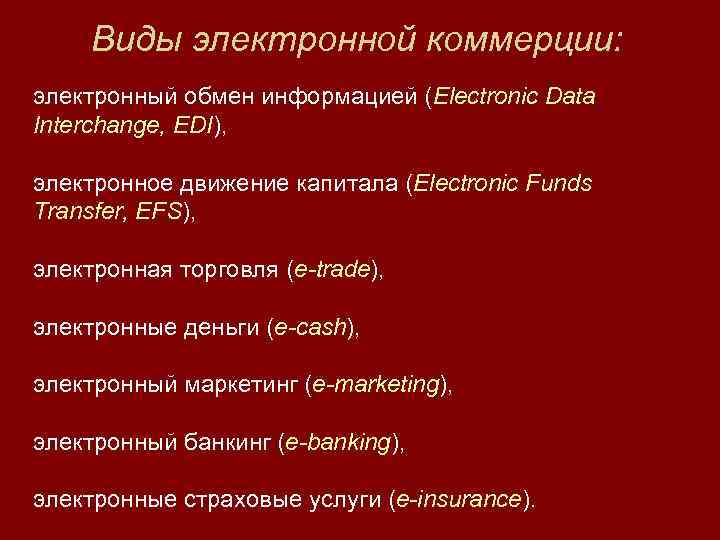 Виды электронной коммерции:

электронный обмен информацией (Electronic Data Interchange, EDI),

электронное движение капитала (Electronic Funds Transfer, EFS),

электронная торговля (e-trade),

электронные деньги (e-cash),

электронный маркетинг (e-marketing),

электронный банкинг (e-banking),

электронные страховые услуги (e-insurance).